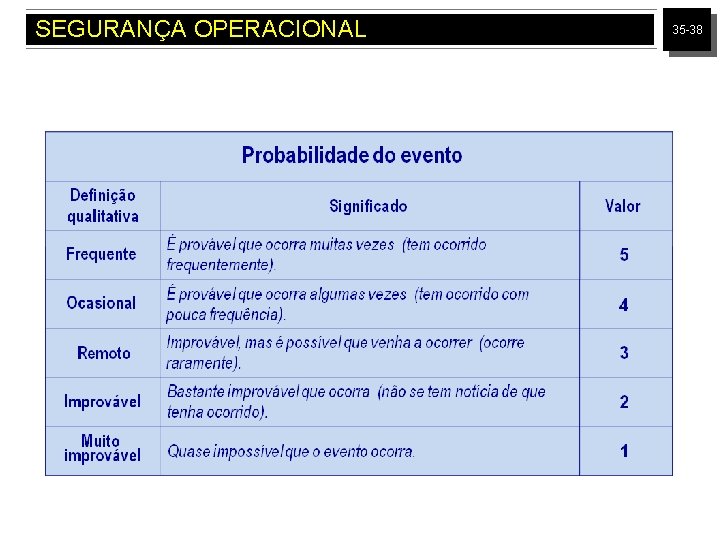 SEGURANÇA OPERACIONAL

35-38

Probabilidade do evento

| Definição qualitativa | Significado | Valor |
|---|---|---|
| Frequente | É provável que ocorra muitas vezes (tem ocorrido frequentemente). | 5 |
| Ocasional | É provável que ocorra algumas vezes (tem ocorrido com pouca frequência). | 4 |
| Remoto | Improvável, mas é possível que venha a ocorrer (ocorre raramente). | 3 |
| Improvável | Bastante improvável que ocorra (não se tem notícia de que tenha ocorrido). | 2 |
| Muito improvável | Quase impossível que o evento ocorra. | 1 |